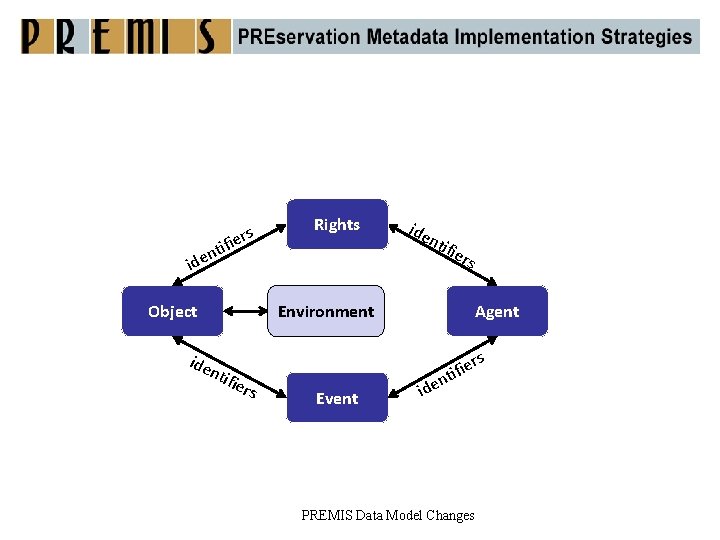 PREMIS PREservation Metadata Implementation Strategies

Rights

identifiers

identifiers

Object

Environment

Agent

identifiers

identifiers

Event

PREMIS Data Model Changes